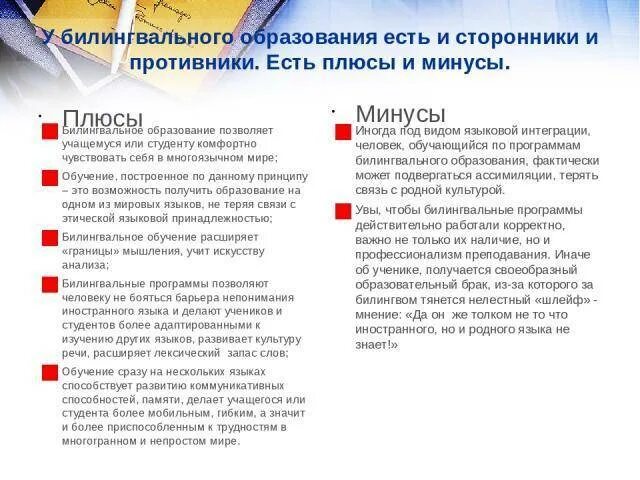 У билингвального образования есть и сторонники и противники. Есть плюсы и минусы.

Плюсы

Билингвальное образование позволяет учащемуся или студенту комфортно чувствовать себя в многоязычном мире;

Обучение, построенное по данному принципу – это возможность получить образование на одном из мировых языков, не теряя связи с этической языковой принадлежностью;

Билингвальное обучение расширяет «границы» мышления, учит искусству анализа;

Билингвальные программы позволяют человеку не бояться барьера непонимания иностранного языка и делают учеников и студентов более адаптированными к изучению других языков, развивает культуру речи, расширяет лексический запас слов;

Обучение сразу на нескольких языках способствует развитию коммуникативных способностей, памяти, делает учащегося или студента более мобильным, гибким, а значит и более приспособленным к трудностям в многогранном и непростом мире.

Минусы

Иногда под видом языковой интеграции, человек, обучающийся по программам билингвального образования, фактически может подвергаться ассимиляции, терять связь с родной культурой.

Увы, чтобы билингвальные программы действительно работали корректно, важно не только их наличие, но и профессионализм преподавания. Иначе об ученике, получается своеобразный образовательный брак, из-за которого за билингвом тянется нелестный «шлейф» - мнение: «Да он же толком не то что иностранного, но и родного языка не знает!»